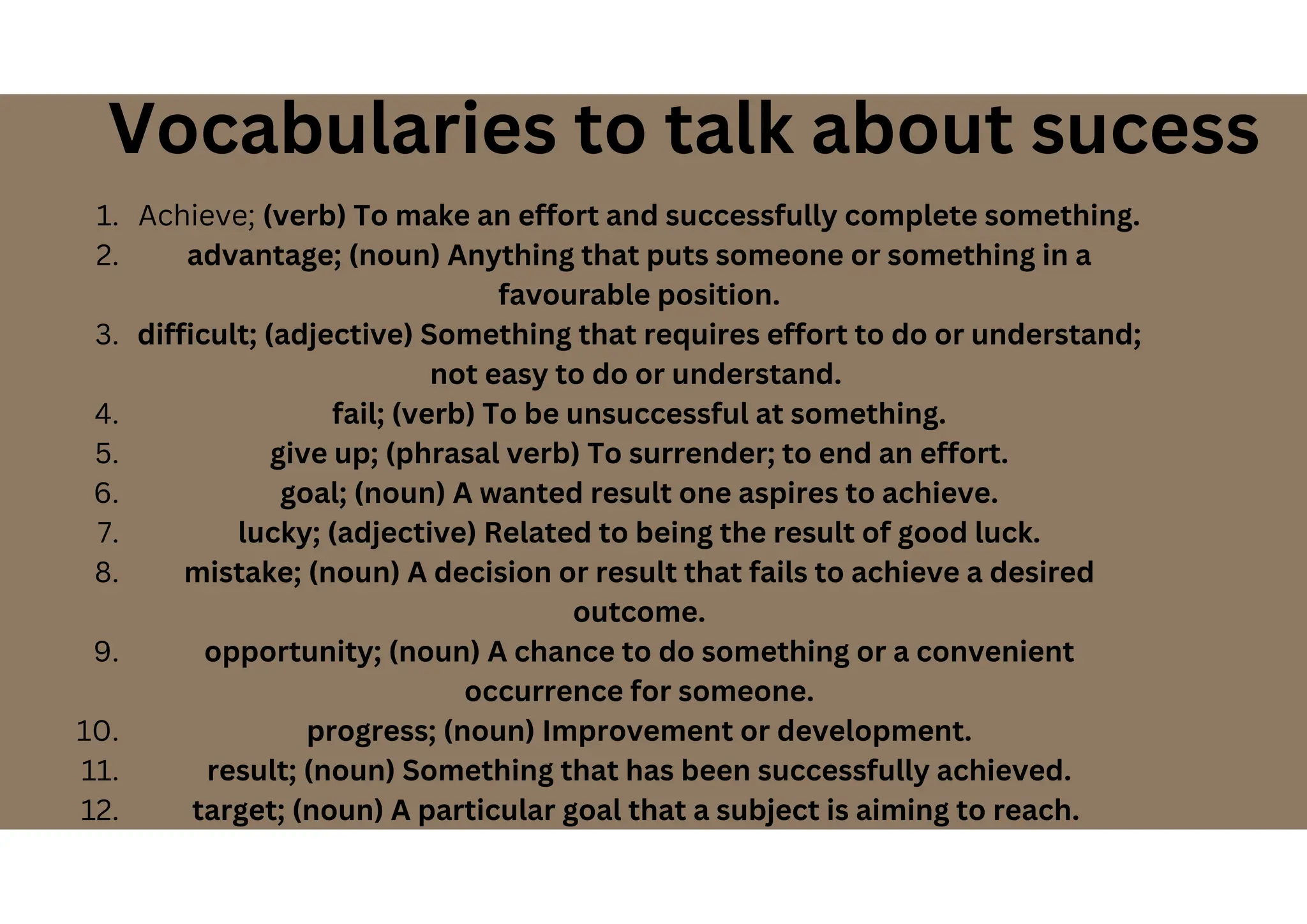 Vocabularies to talk about sucess

1. Achieve; (verb) To make an effort and successfully complete something.
2. advantage; (noun) Anything that puts someone or something in a favourable position.
3. difficult; (adjective) Something that requires effort to do or understand; not easy to do or understand.
4. fail; (verb) To be unsuccessful at something.
5. give up; (phrasal verb) To surrender; to end an effort.
6. goal; (noun) A wanted result one aspires to achieve.
7. lucky; (adjective) Related to being the result of good luck.
8. mistake; (noun) A decision or result that fails to achieve a desired outcome.
9. opportunity; (noun) A chance to do something or a convenient occurrence for someone.
10. progress; (noun) Improvement or development.
11. result; (noun) Something that has been successfully achieved.
12. target; (noun) A particular goal that a subject is aiming to reach.